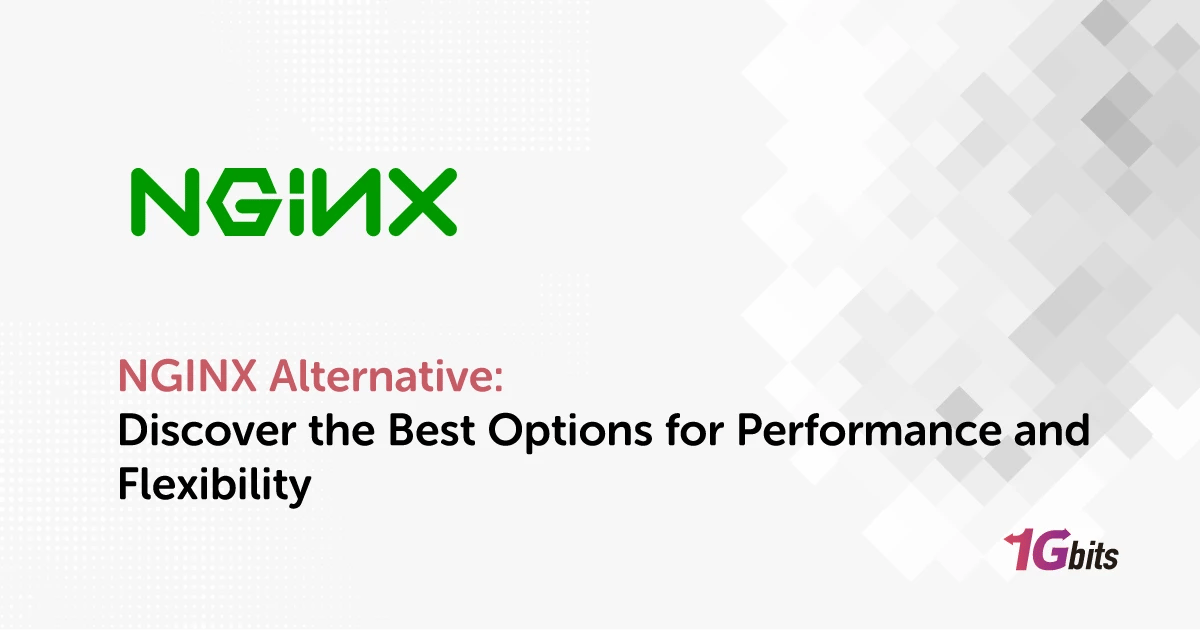 NGINX

NGINX Alternative:
Discover the Best Options for Performance and Flexibility

1Gbits